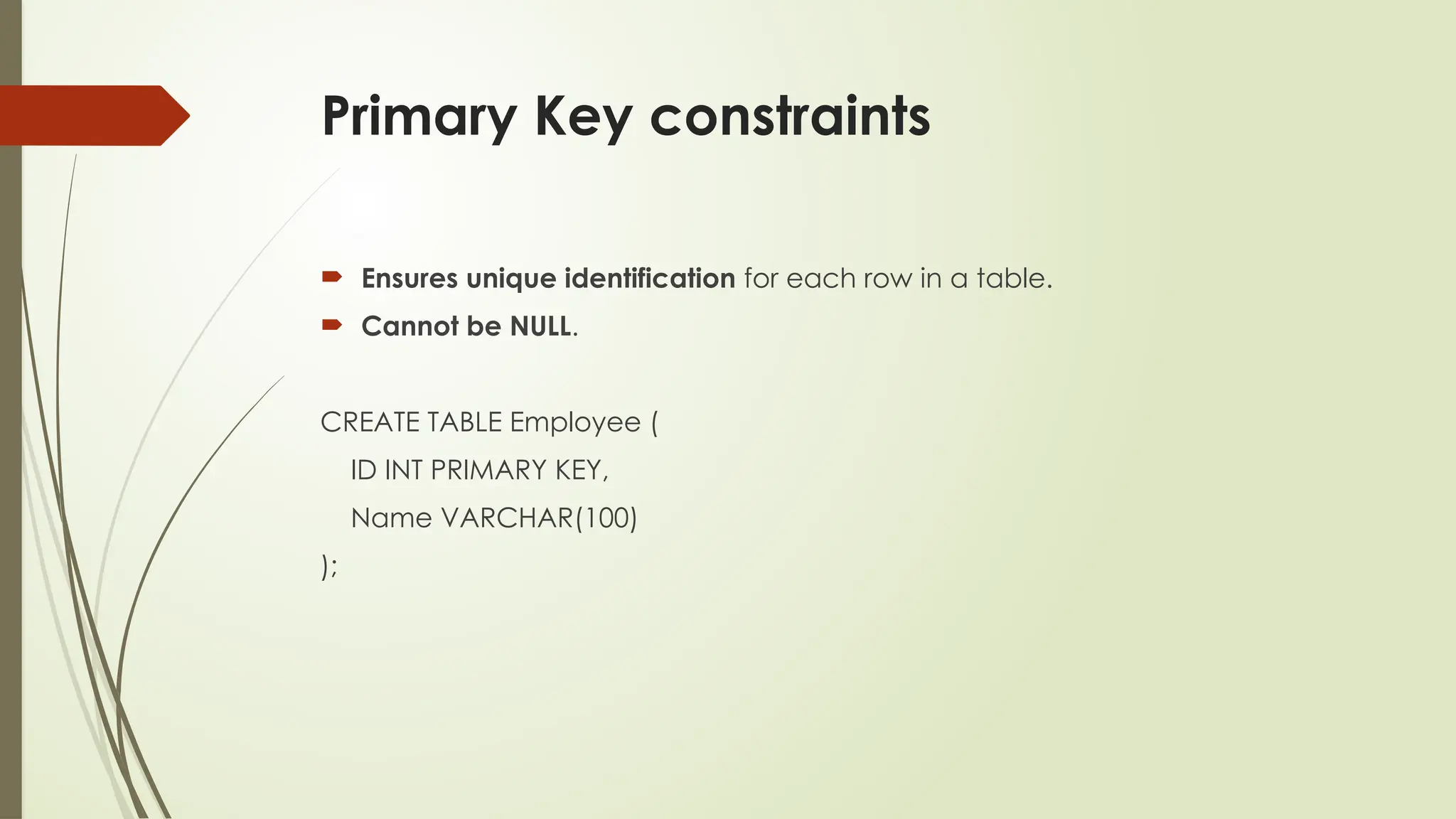 Primary Key constraints

Ensures unique identification for each row in a table.

Cannot be NULL.

CREATE TABLE Employee (

ID INT PRIMARY KEY,

Name VARCHAR(100)

);